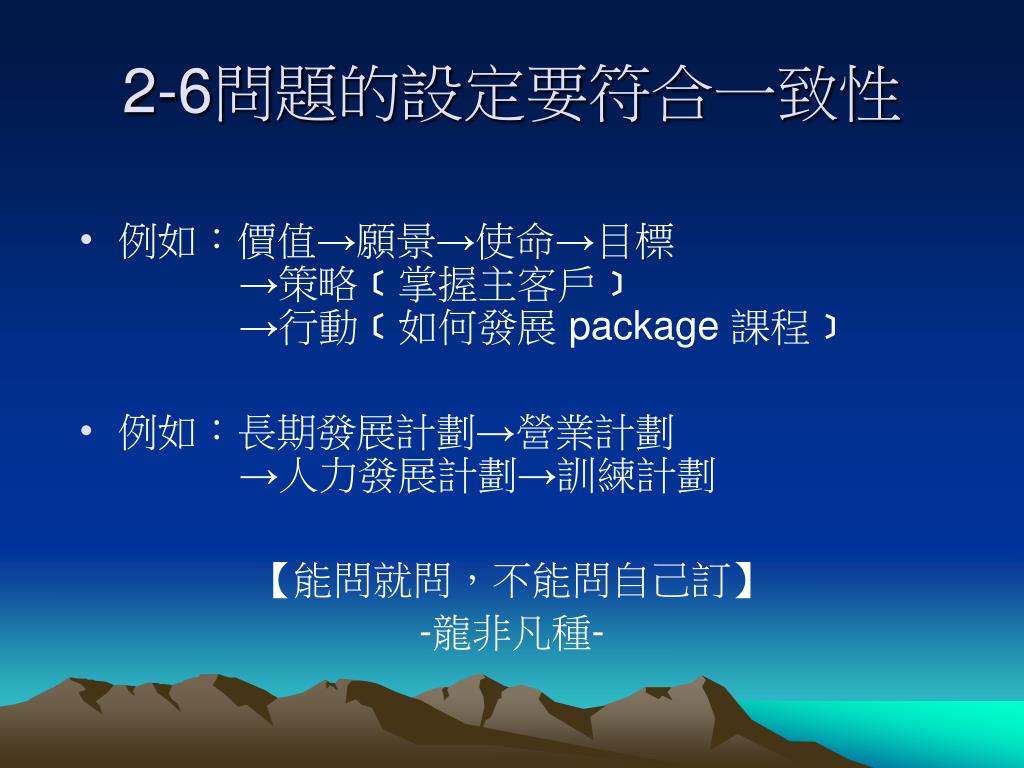 2-6問題的設定要符合一致性

• 例如：價值→願景→使命→目標
→策略﹝掌握主客戶﹞
→行動﹝如何發展 package 課程﹞

• 例如：長期發展計劃→營業計劃
→人力發展計劃→訓練計劃

【能問就問，不能問自己訂】
-龍非凡種-